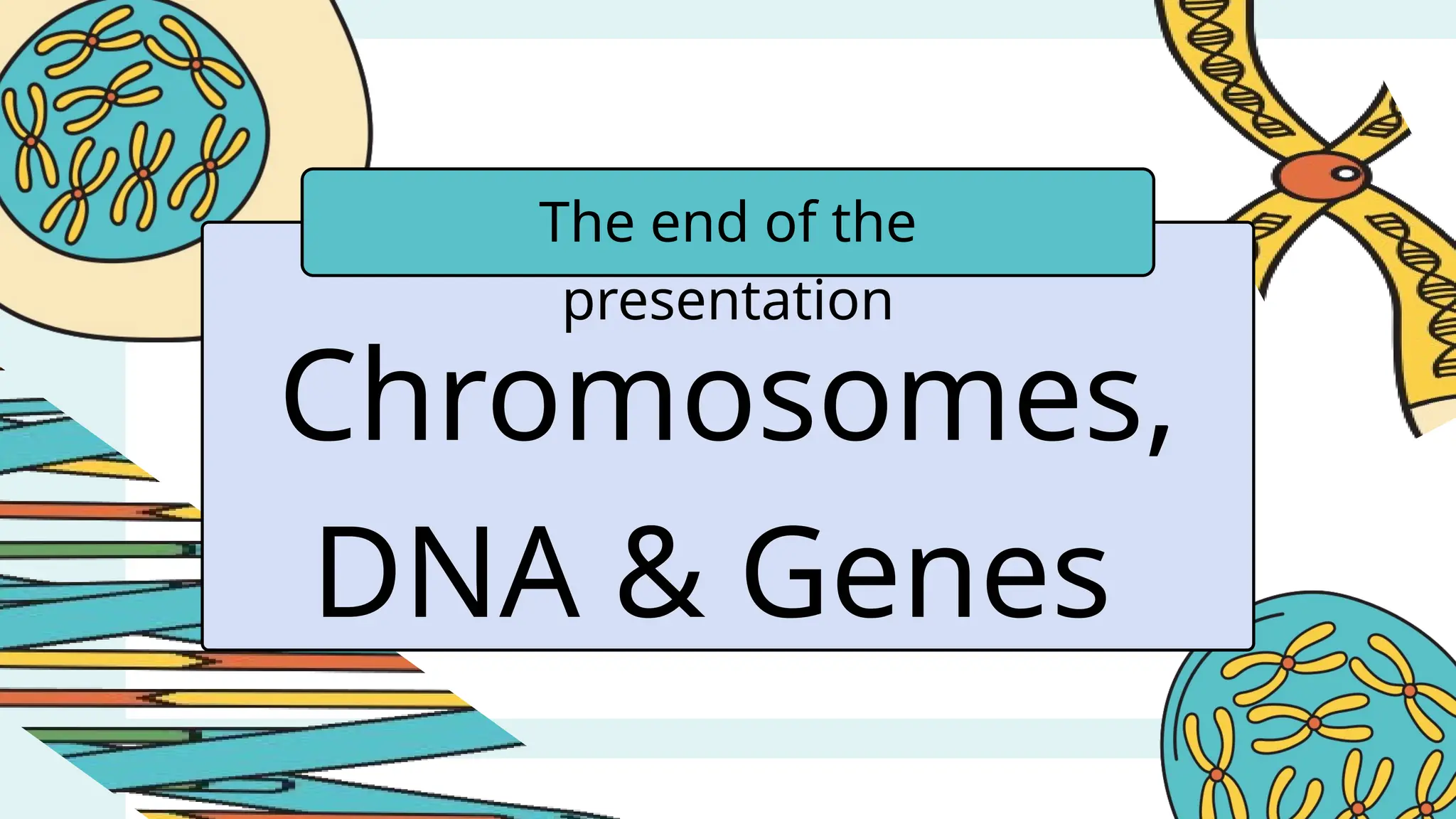 The end of the presentation

Chromosomes, DNA & Genes